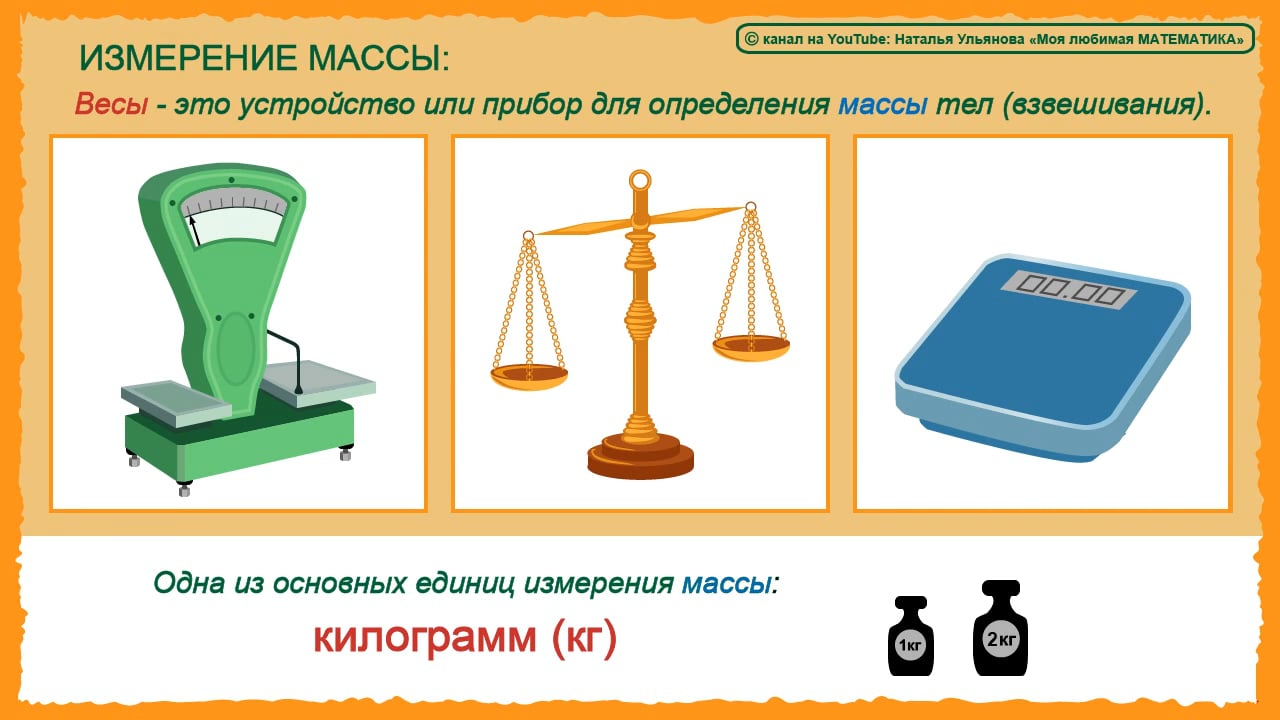 ИЗМЕРЕНИЕ МАССЫ:

© канал на YouTube: Наталья Ульянова «Моя любимая МАТЕМАТИКА»

Весы - это устройство или прибор для определения массы тел (взвешивания).

00.00

Одна из основных единиц измерения массы:

килограмм (кг)

1кг

2кг